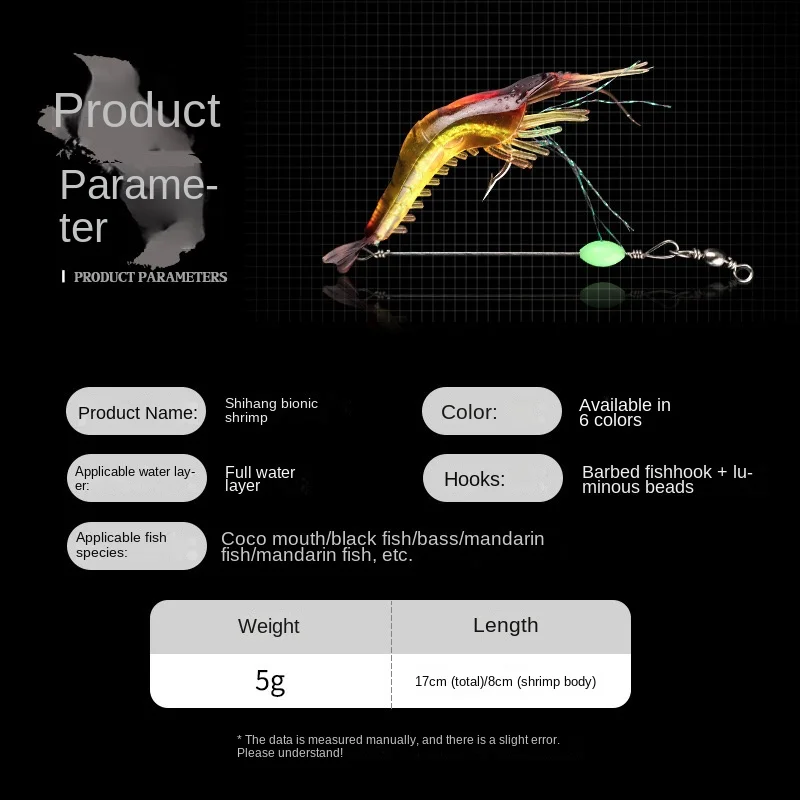 Product Parameter

PRODUCT PARAMETERS

Product Name: Shihang bionic shrimp

Color: Available in 6 colors

Applicable water layer: Full water layer

Hooks: Barbed fishhook + luminous beads

Applicable fish species: Coco mouth/black fish/bass/mandarin fish/mandarin fish, etc.

| Weight | Length |
|---|---|
| 5g | 17cm (total)/8cm (shrimp body) |

* The data is measured manually, and there is a slight error. Please understand!